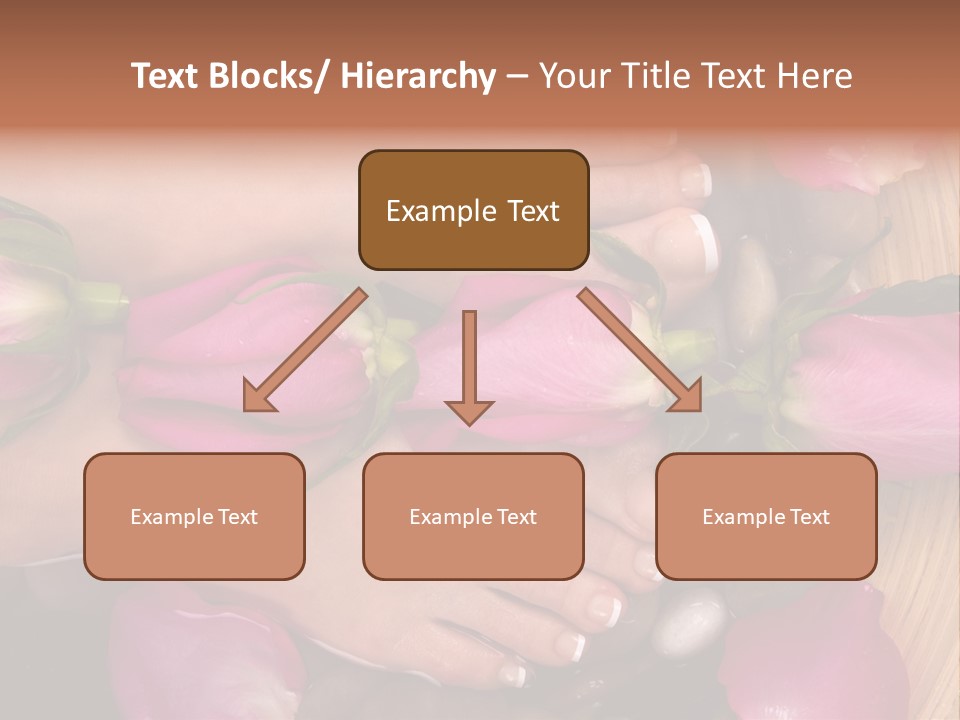 Text Blocks/ Hierarchy – Your Title Text Here

Example Text

Example Text

Example Text

Example Text